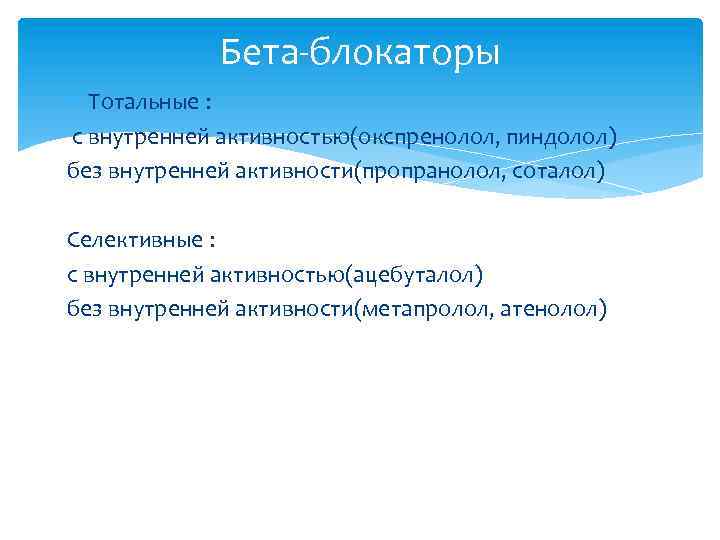 Бета-блокаторы

Тотальные :
с внутренней активностью(окспренолол, пиндолол)
без внутренней активности(пропранолол, соталол)

Селективные :
с внутренней активностью(ацебуталол)
без внутренней активности(метапролол, атенолол)